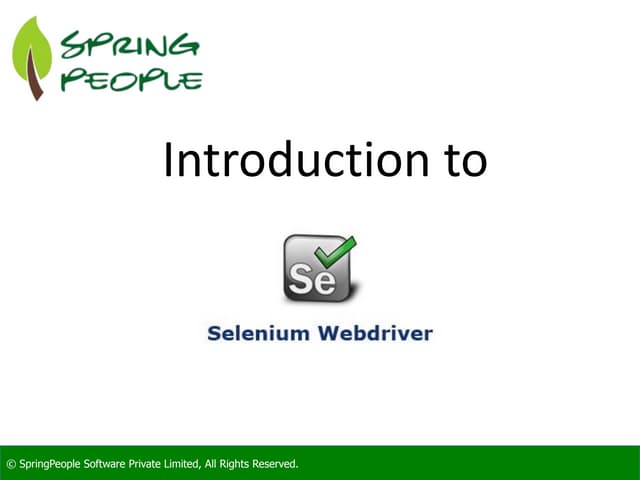 SPRING PEOPLE

Introduction to

Se

Selenium Webdriver

© SpringPeople Software Private Limited, All Rights Reserved.